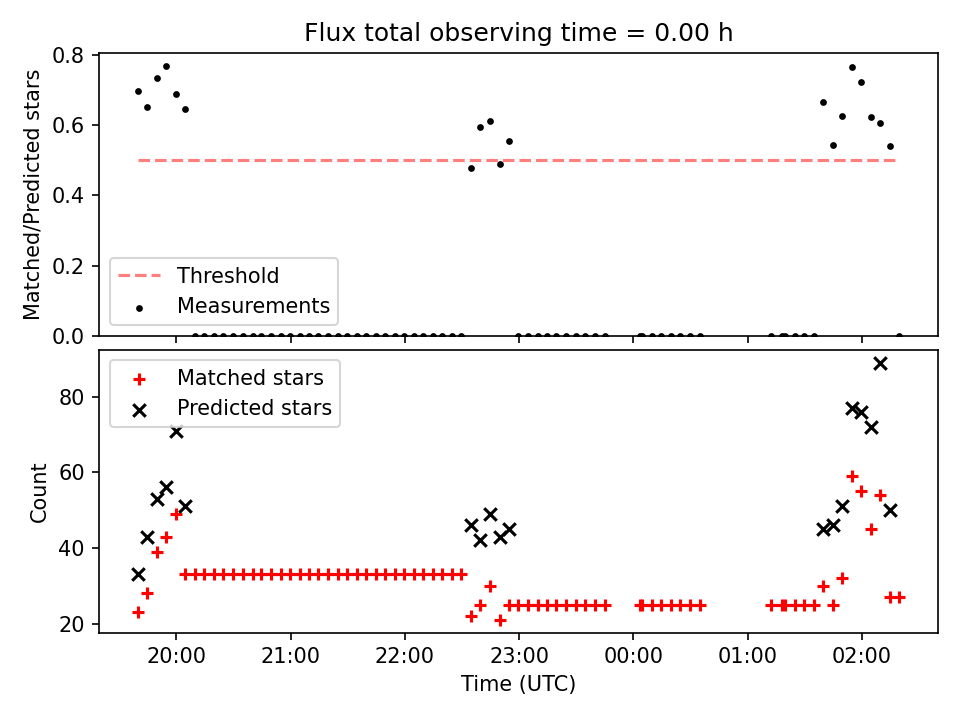 Flux total observing time = 0.00 h

Matched/Predicted stars

0.8
0.6
0.4
0.2
0.0

Threshold
Measurements

Matched stars
Predicted stars

Count

80
60
40
20

20:00
21:00
22:00
23:00
00:00
01:00
02:00

Time (UTC)